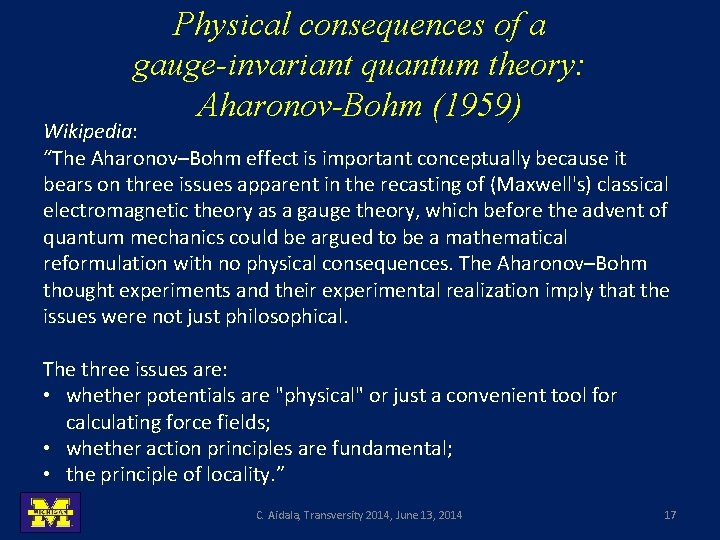 Physical consequences of a gauge-invariant quantum theory: Aharonov-Bohm (1959)

Wikipedia:
"The Aharonov–Bohm effect is important conceptually because it bears on three issues apparent in the recasting of (Maxwell's) classical electromagnetic theory as a gauge theory, which before the advent of quantum mechanics could be argued to be a mathematical reformulation with no physical consequences. The Aharonov–Bohm thought experiments and their experimental realization imply that the issues were not just philosophical.

The three issues are:
• whether potentials are "physical" or just a convenient tool for calculating force fields;
• whether action principles are fundamental;
• the principle of locality."

MICHIGAN M

C. Aidala, Transversity 2014, June 13, 2014

17